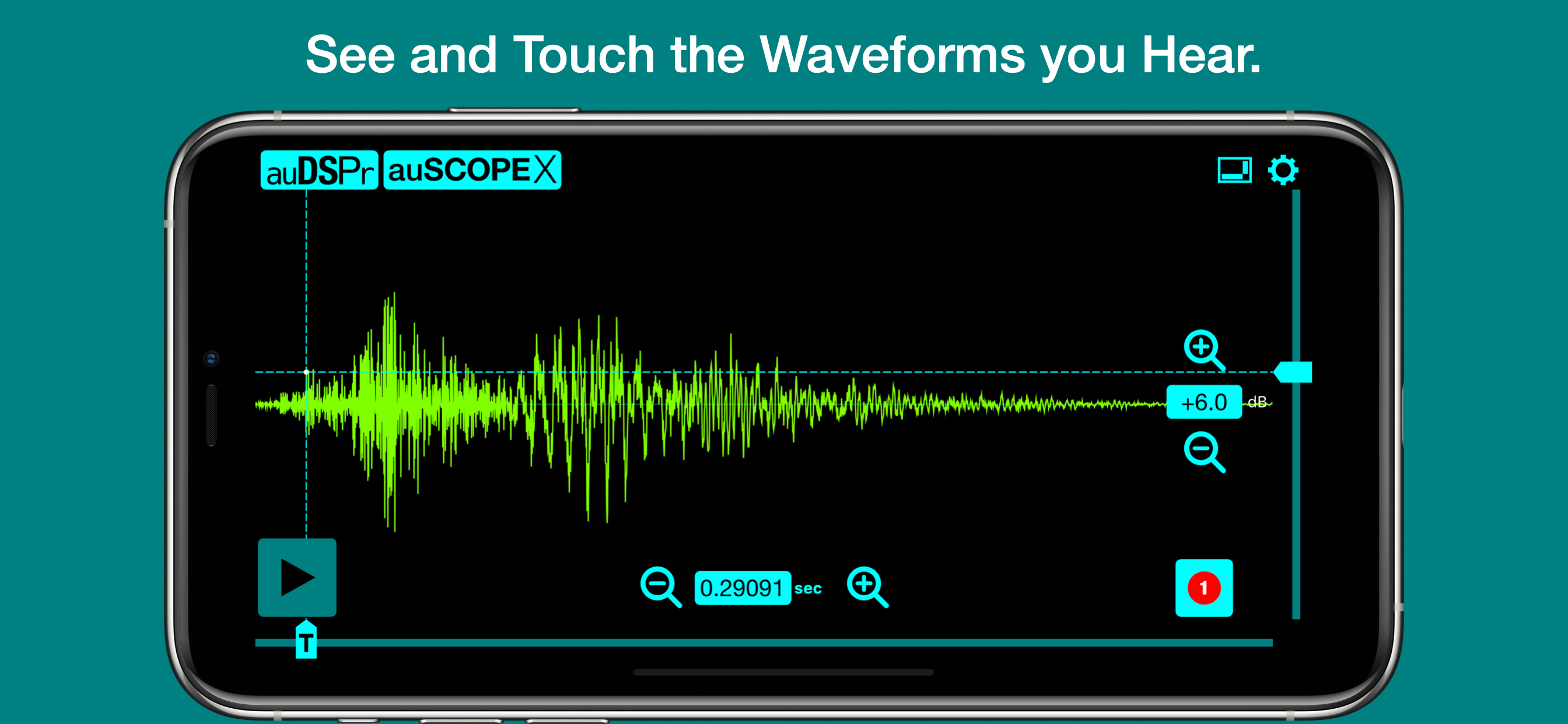 See and Touch the Waveforms you Hear.

auDSPr auSCOPEX

+6.0 dB

0.29091 sec

1

T